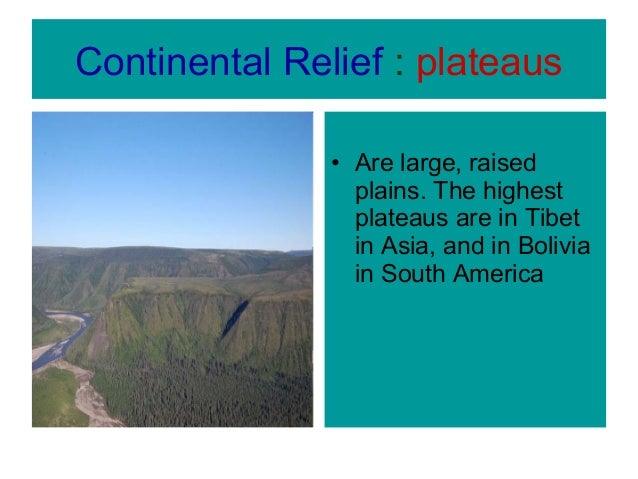 Continental Relief : plateaus

• Are large, raised plains. The highest plateaus are in Tibet in Asia, and in Bolivia in South America